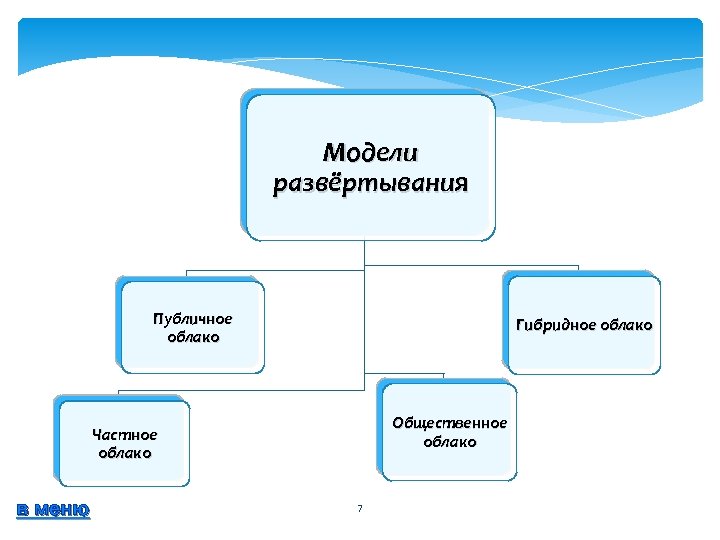 Модели развёртывания

Публичное облако

Гибридное облако

Частное облако

Общественное облако

В меню

7